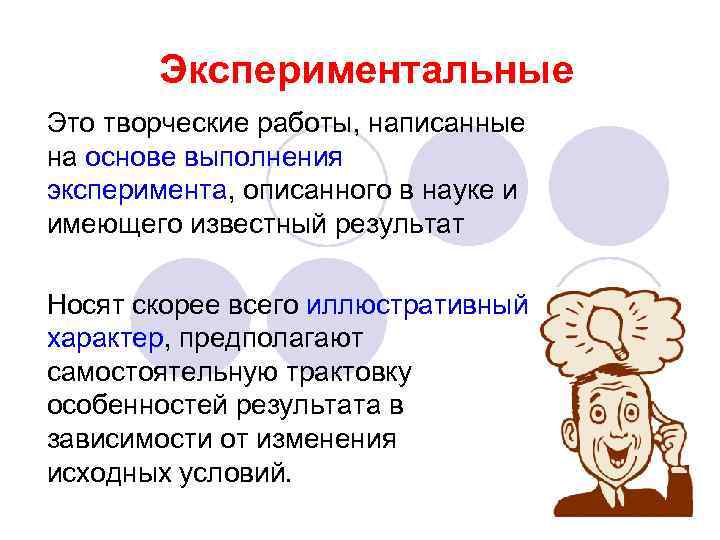 Экспериментальные

Это творческие работы, написанные на основе выполнения эксперимента, описанного в науке и имеющего известный результат

Носят скорее всего иллюстративный характер, предполагают самостоятельную трактовку особенностей результата в зависимости от изменения исходных условий.